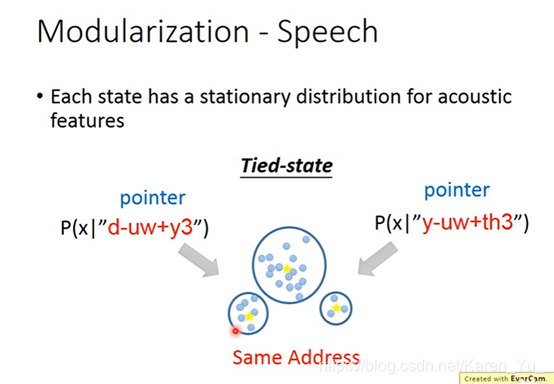 Modularization - Speech

• Each state has a stationary distribution for acoustic features

Tied-state

pointer

P(x|"d-uw+y3")

pointer

P(x|"y-uw+th3")

Same Address

https://blog.csdn.net/Karen_Yu_

Created with EverCam.